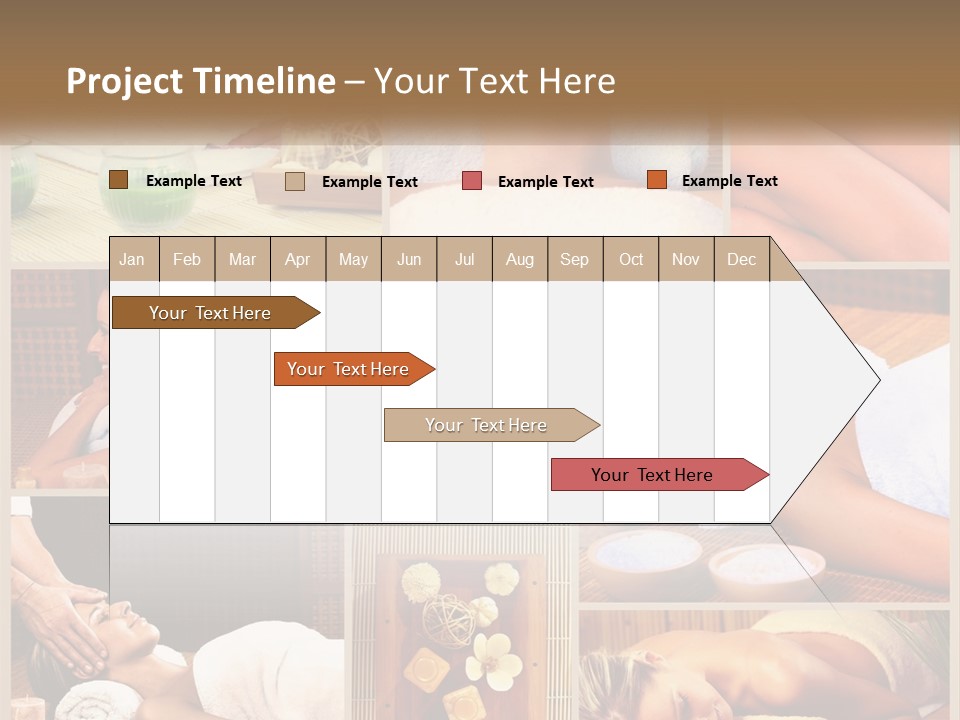 Project Timeline – Your Text Here

Example Text
Example Text
Example Text
Example Text

| Jan | Feb | Mar | Apr | May | Jun | Jul | Aug | Sep | Oct | Nov | Dec |
|---|---|---|---|---|---|---|---|---|---|---|---|

Your Text Here
Your Text Here
Your Text Here
Your Text Here